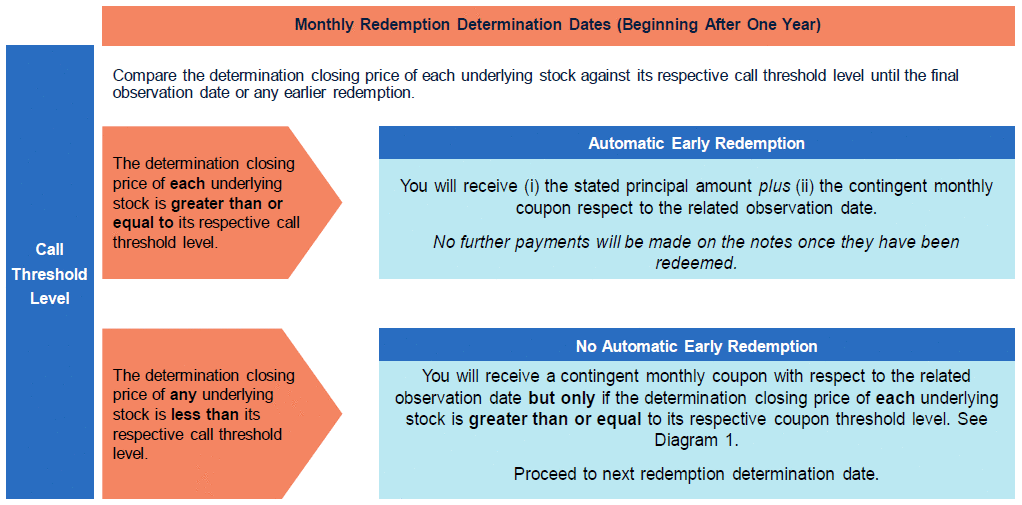 Monthly Redemption Determination Dates (Beginning After One Year)

Call Threshold Level

Compare the determination closing price of each underlying stock against its respective call threshold level until the final observation date or any earlier redemption.

The determination closing price of each underlying stock is greater than or equal to its respective call threshold level.

Automatic Early Redemption

You will receive (i) the stated principal amount plus (ii) the contingent monthly coupon respect to the related observation date.

No further payments will be made on the notes once they have been redeemed.

The determination closing price of any underlying stock is less than its respective call threshold level.

No Automatic Early Redemption

You will receive a contingent monthly coupon with respect to the related observation date but only if the determination closing price of each underlying stock is greater than or equal to its respective coupon threshold level. See Diagram 1.

Proceed to next redemption determination date.